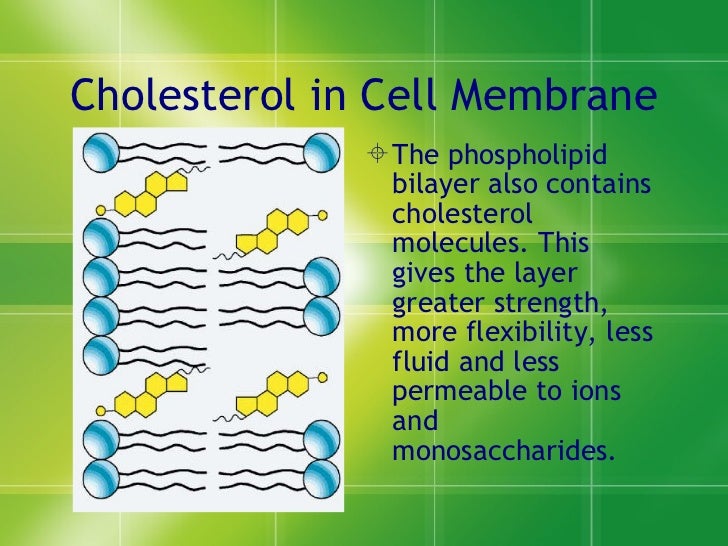 Cholesterol in Cell Membrane

The phospholipid bilayer also contains cholesterol molecules. This gives the layer greater strength, more flexibility, less fluid and less permeable to ions and monosaccharides.